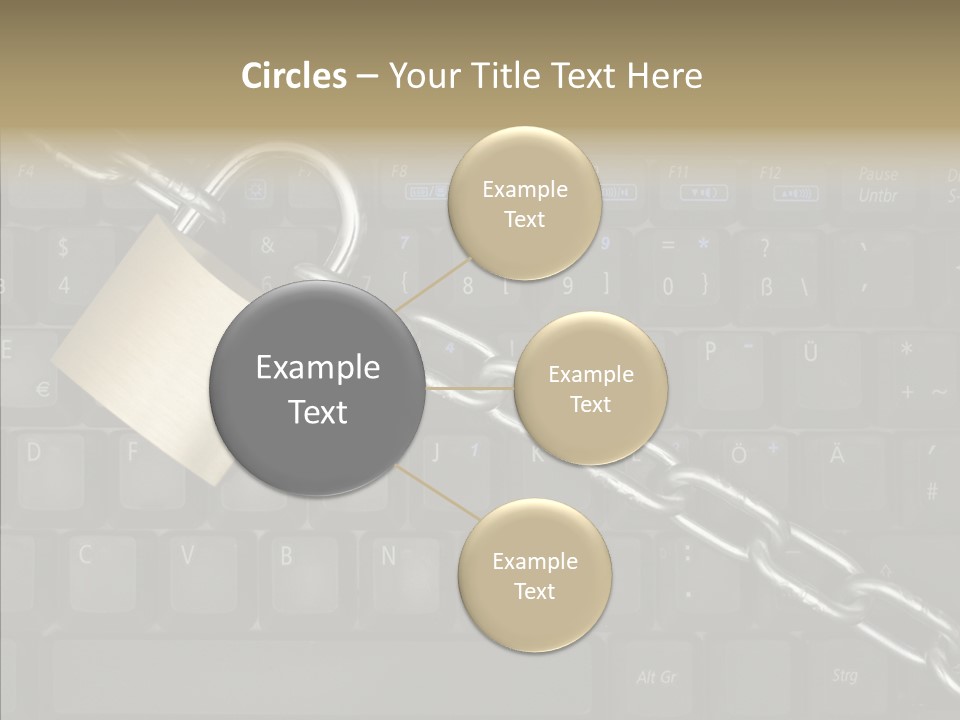 Circles – Your Title Text Here

Example Text

Example Text

Example Text

Example Text